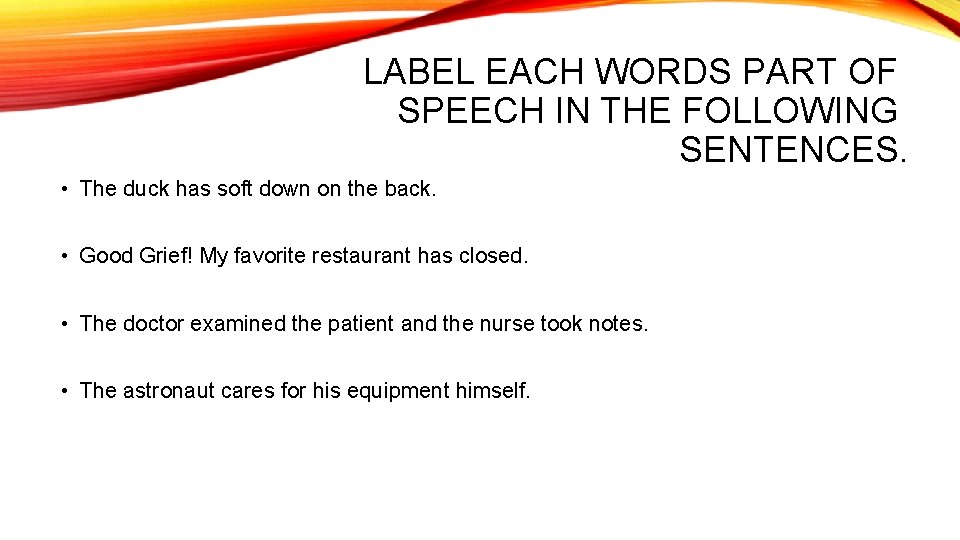 LABEL EACH WORDS PART OF SPEECH IN THE FOLLOWING SENTENCES.

• The duck has soft down on the back.

• Good Grief! My favorite restaurant has closed.

• The doctor examined the patient and the nurse took notes.

• The astronaut cares for his equipment himself.